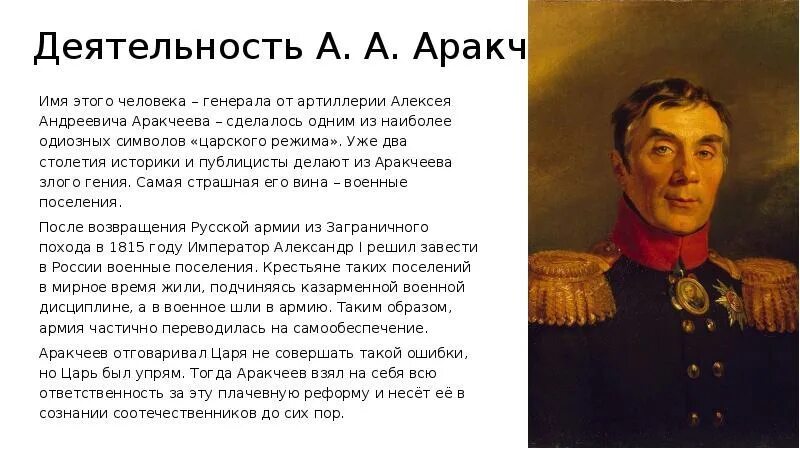 Деятельность А. А. Аракч

Имя этого человека – генерала от артиллерии Алексея Андреевича Аракчеева – сделалось одним из наиболее одиозных символов «царского режима». Уже два столетия историки и публицисты делают из Аракчеева злого гения. Самая страшная его вина – военные поселения.

После возвращения Русской армии из Заграничного похода в 1815 году Император Александр I решил завести в России военные поселения. Крестьяне таких поселений в мирное время жили, подчиняясь казарменной военной дисциплине, а в военное шли в армию. Таким образом, армия частично переводилась на самообеспечение.

Аракчеев отговаривал Царя не совершать такой ошибки, но Царь был упрям. Тогда Аракчеев взял на себя всю ответственность за эту плачевную реформу и несёт её в сознании соотечественников до сих пор.